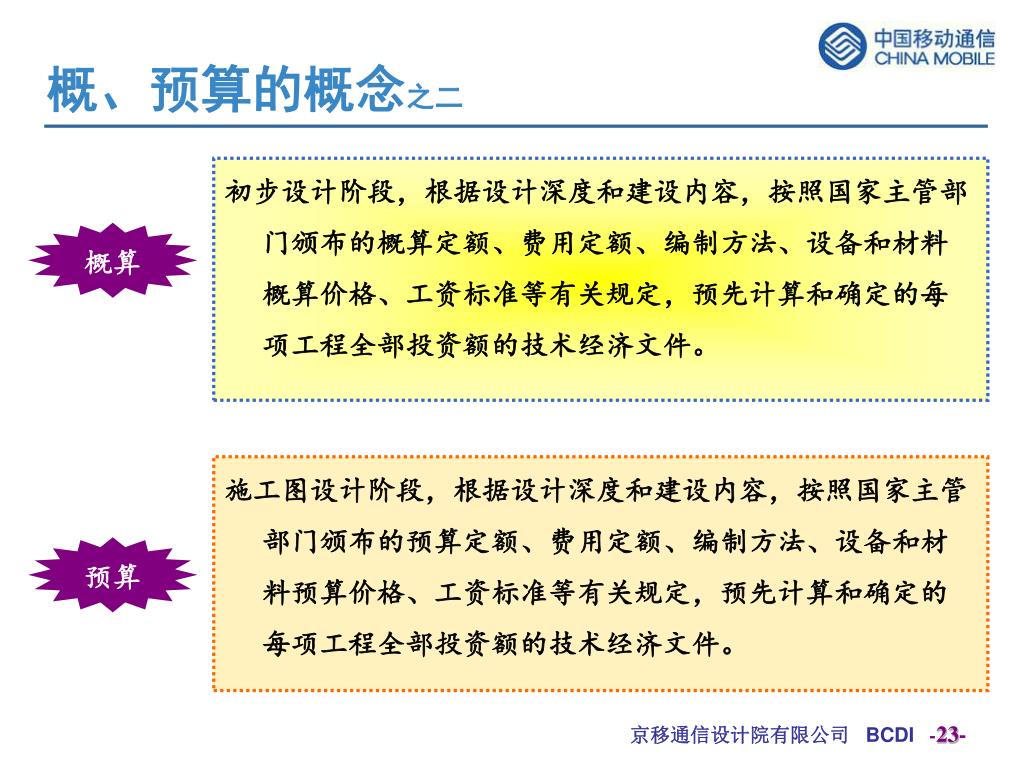 中国移动通信
CHINA MOBILE

概、预算的概念之二

概算

初步设计阶段，根据设计深度和建设内容，按照国家主管部门颁布的概算定额、费用定额、编制方法、设备和材料概算价格、工资标准等有关规定，预先计算和确定的每项工程全部投资额的技术经济文件。

预算

施工图设计阶段，根据设计深度和建设内容，按照国家主管部门颁布的预算定额、费用定额、编制方法、设备和材料预算价格、工资标准等有关规定，预先计算和确定的每项工程全部投资额的技术经济文件。

京移通信设计院有限公司 BCDI -23-